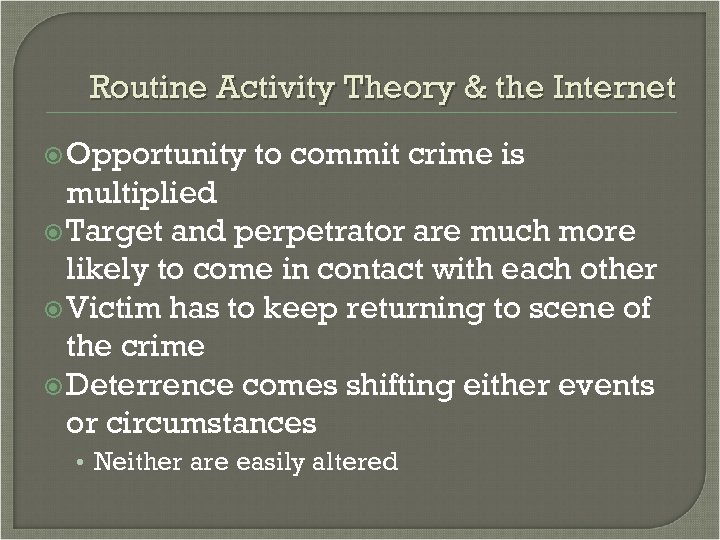 Routine Activity Theory & the Internet

Opportunity to commit crime is multiplied

Target and perpetrator are much more likely to come in contact with each other

Victim has to keep returning to scene of the crime

Deterrence comes shifting either events or circumstances

• Neither are easily altered